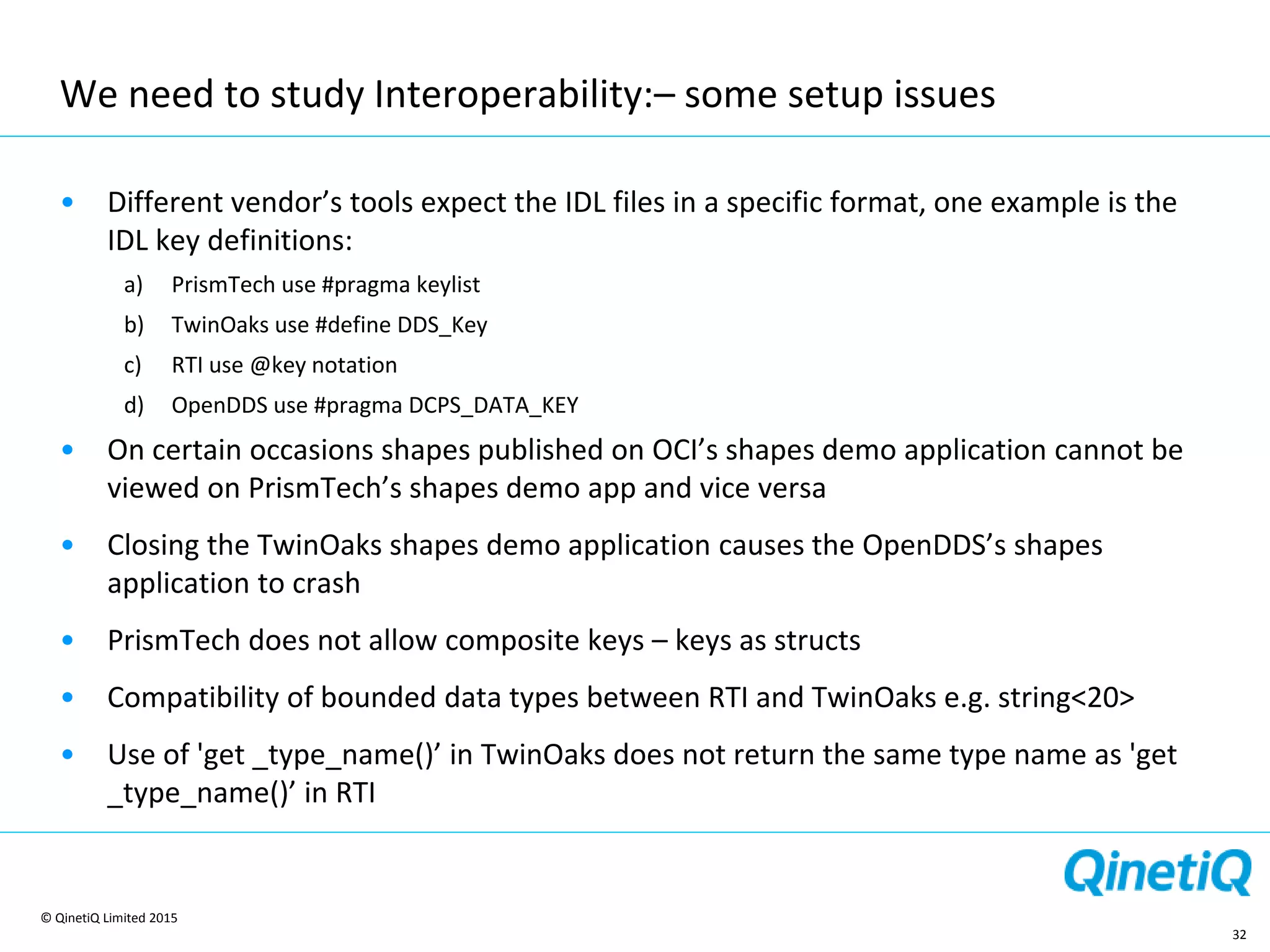 We need to study Interoperability:– some setup issues

• Different vendor’s tools expect the IDL files in a specific format, one example is the IDL key definitions:

a) PrismTech use #pragma keylist

b) TwinOaks use #define DDS_Key

c) RTI use @key notation

d) OpenDDS use #pragma DCPS_DATA_KEY

• On certain occasions shapes published on OCI’s shapes demo application cannot be viewed on PrismTech’s shapes demo app and vice versa

• Closing the TwinOaks shapes demo application causes the OpenDDS’s shapes application to crash

• PrismTech does not allow composite keys – keys as structs

• Compatibility of bounded data types between RTI and TwinOaks e.g. string<20>

• Use of 'get _type_name()’ in TwinOaks does not return the same type name as 'get _type_name()’ in RTI

QinetiQ

© QinetiQ Limited 2015

32